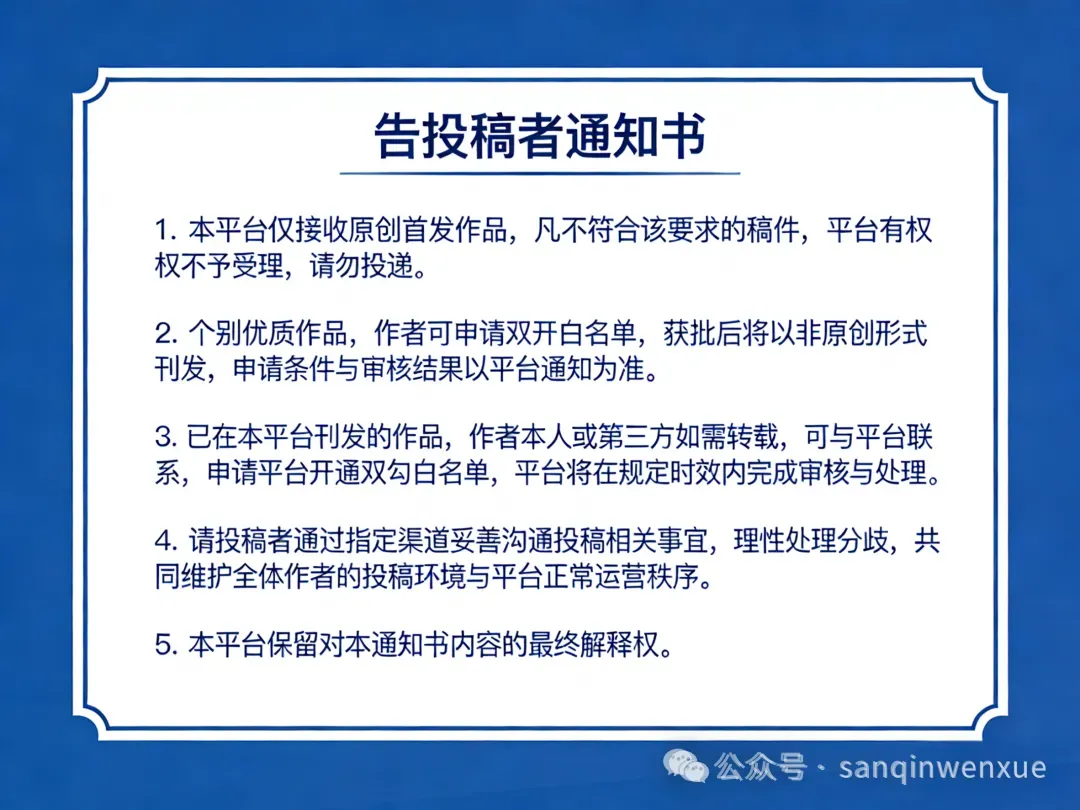 告投稿者通知书

1. 本平台仅接收原创首发作品，凡不符合该要求的稿件，平台有权权不予受理，请勿投递。

2. 个别优质作品，作者可申请双开白名单，获批后将以非原创形式刊发，申请条件与审核结果以平台通知为准。

3. 已在本平台刊发的作品，作者本人或第三方如需转载，可与平台联系，申请平台开通双勾白名单，平台将在规定时效内完成审核与处理。

4. 请投稿者通过指定渠道妥善沟通投稿相关事宜，理性处理分歧，共同维护全体作者的投稿环境与平台正常运营秩序。

5. 本平台保留对本通知书内容的最终解释权。

公众号 · sanqinwenxue